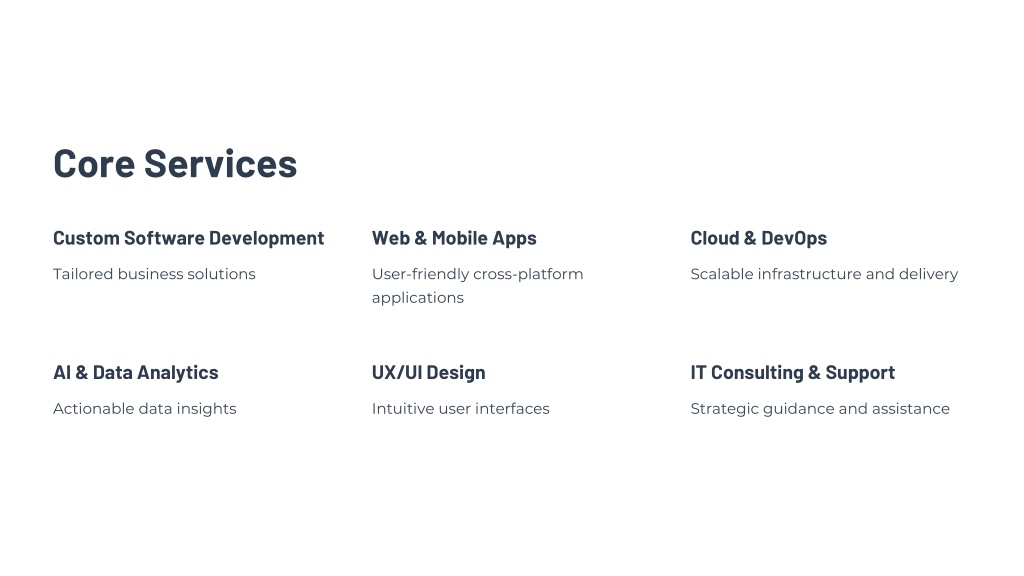 Core Services

Custom Software Development

Tailored business solutions

Web & Mobile Apps

User-friendly cross-platform applications

Cloud & DevOps

Scalable infrastructure and delivery

AI & Data Analytics

Actionable data insights

UX/UI Design

Intuitive user interfaces

IT Consulting & Support

Strategic guidance and assistance